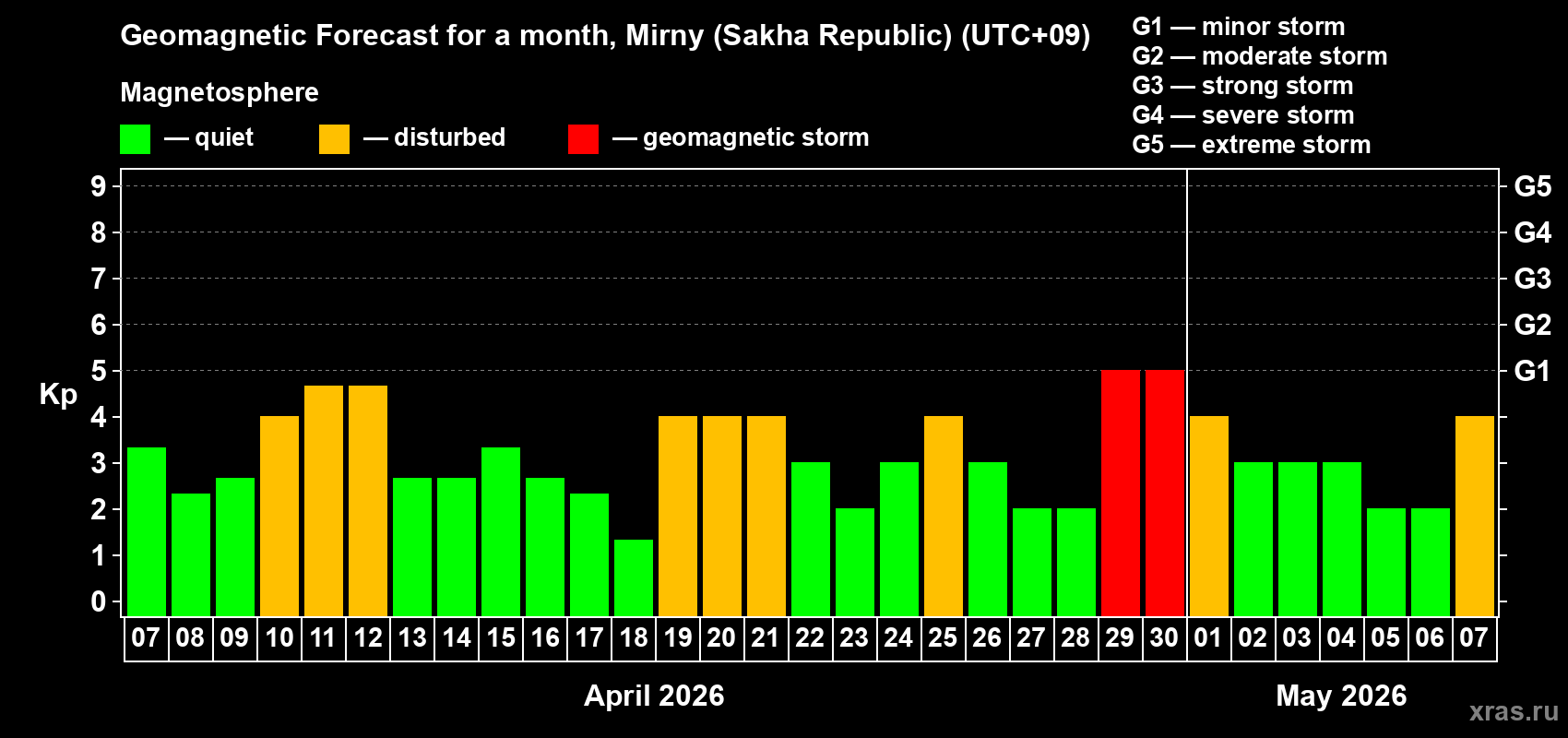 Geomagnetic Forecast for a month, Mirny (Sakha Republic) (UTC+09)

Magnetosphere

— quiet — disturbed — geomagnetic storm

G1 — minor storm
G2 — moderate storm
G3 — strong storm
G4 — severe storm
G5 — extreme storm

Kp

9
8
7
6
5
4
3
2
1
0

G5
G4
G3
G2
G1

07 08 09 10 11 12 13 14 15 16 17 18 19 20 21 22 23 24 25 26 27 28 29 30 01 02 03 04 05 06 07

April 2026

May 2026

xras.ru